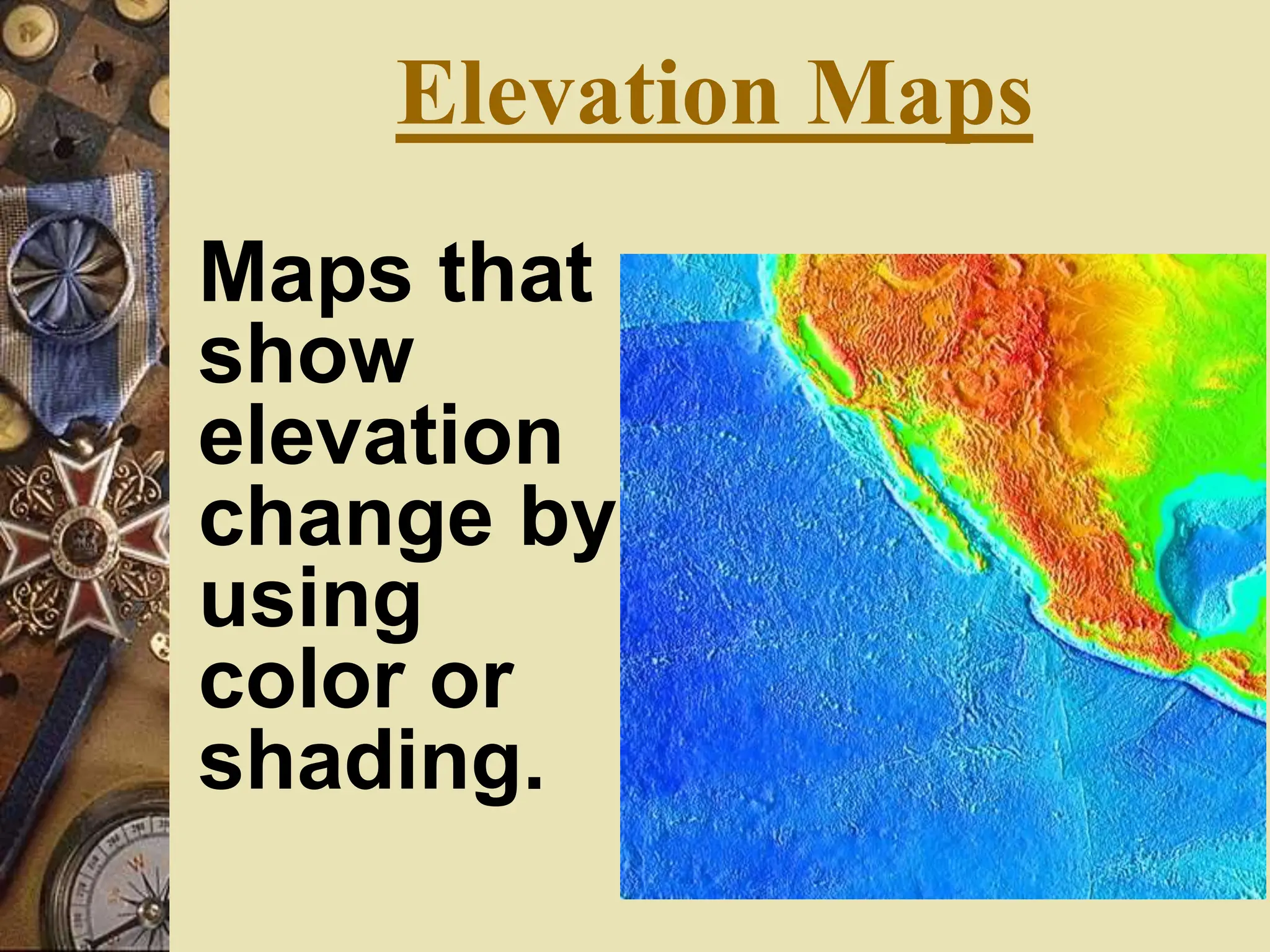 Elevation Maps

Maps that show elevation change by using color or shading.